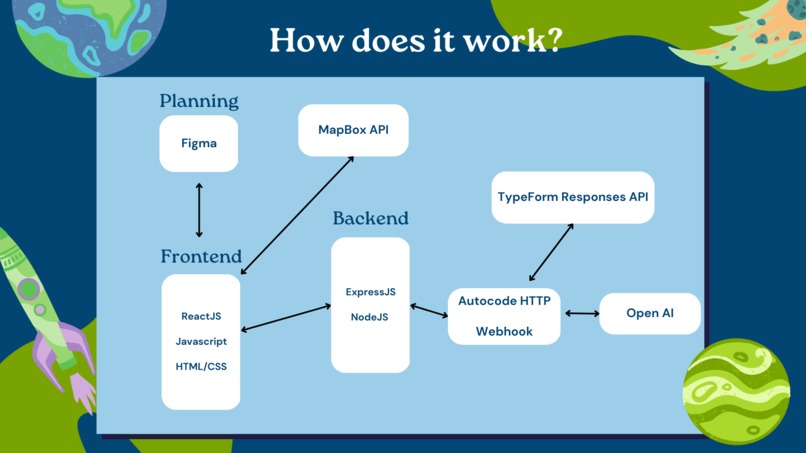 How does it work?

Planning

Figma

MapBox API

TypeForm Responses API

Backend

Frontend

ReactJS
Javascript
HTML/CSS

ExpressJS
NodeJS

Autocode HTTP
Webhook

Open AI